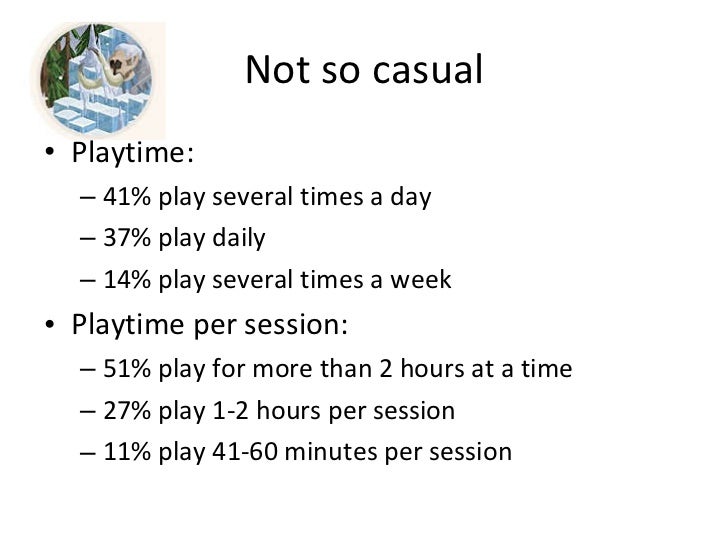 Not so casual

• Playtime:
– 41% play several times a day
– 37% play daily
– 14% play several times a week

• Playtime per session:
– 51% play for more than 2 hours at a time
– 27% play 1-2 hours per session
– 11% play 41-60 minutes per session